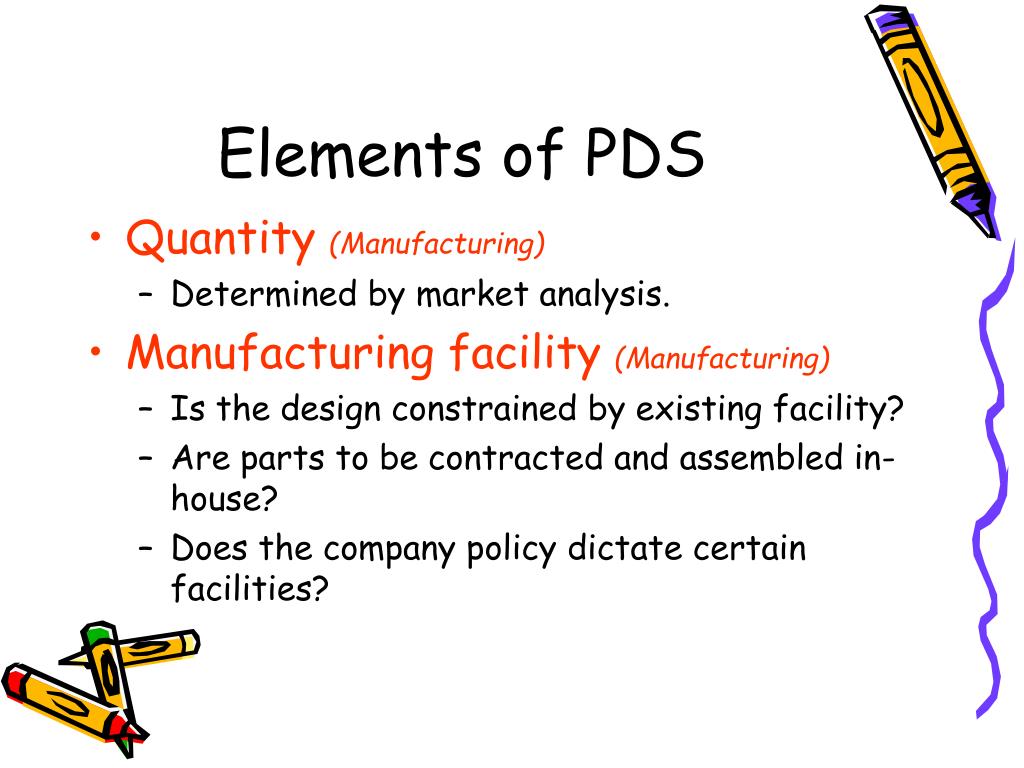 Elements of PDS

• Quantity (Manufacturing)
  – Determined by market analysis.
• Manufacturing facility (Manufacturing)
  – Is the design constrained by existing facility?
  – Are parts to be contracted and assembled in-house?
  – Does the company policy dictate certain facilities?